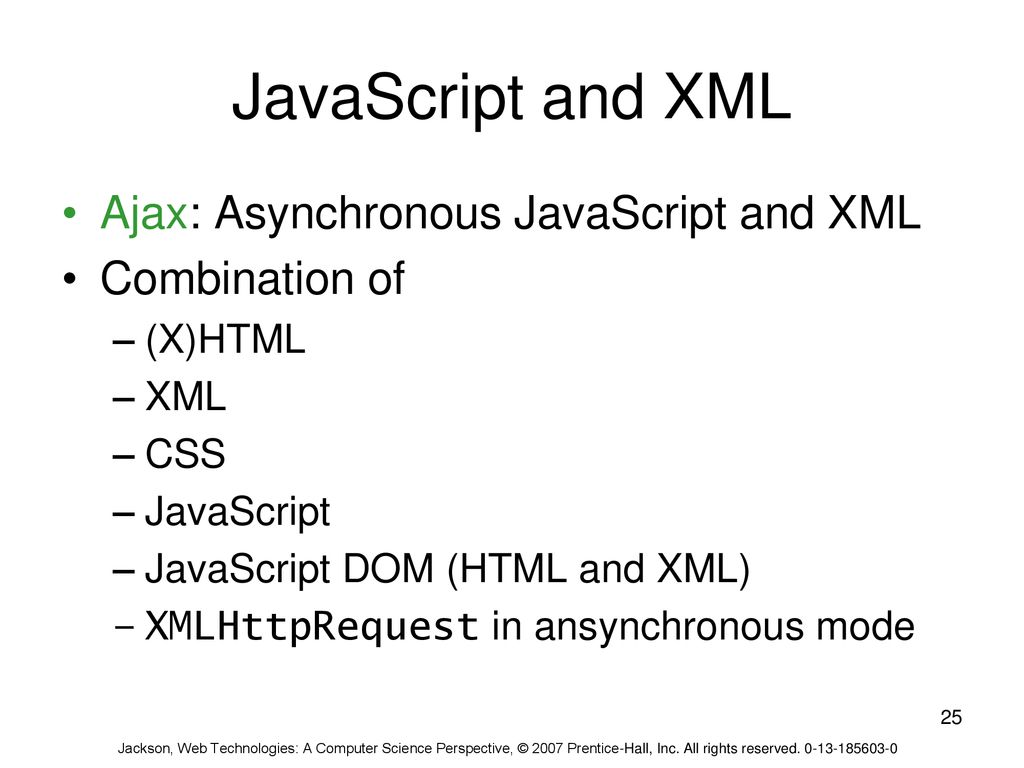 JavaScript and XML

• Ajax: Asynchronous JavaScript and XML
• Combination of
– (X)HTML
– XML
– CSS
– JavaScript
– JavaScript DOM (HTML and XML)
– XMLHttpRequest in ansynchronous mode

25

Jackson, Web Technologies: A Computer Science Perspective, © 2007 Prentice-Hall, Inc. All rights reserved. 0-13-185603-0